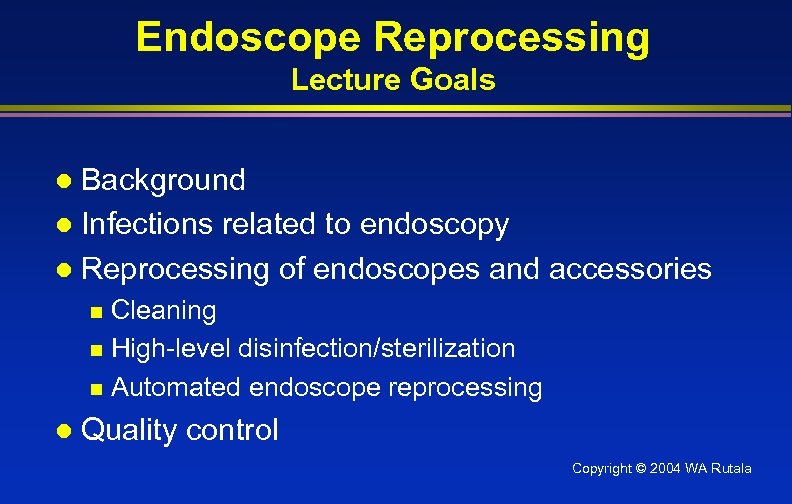 Endoscope Reprocessing
Lecture Goals

- Background
- Infections related to endoscopy
- Reprocessing of endoscopes and accessories
  - Cleaning
  - High-level disinfection/sterilization
  - Automated endoscope reprocessing
- Quality control

Copyright © 2004 WA Rutala